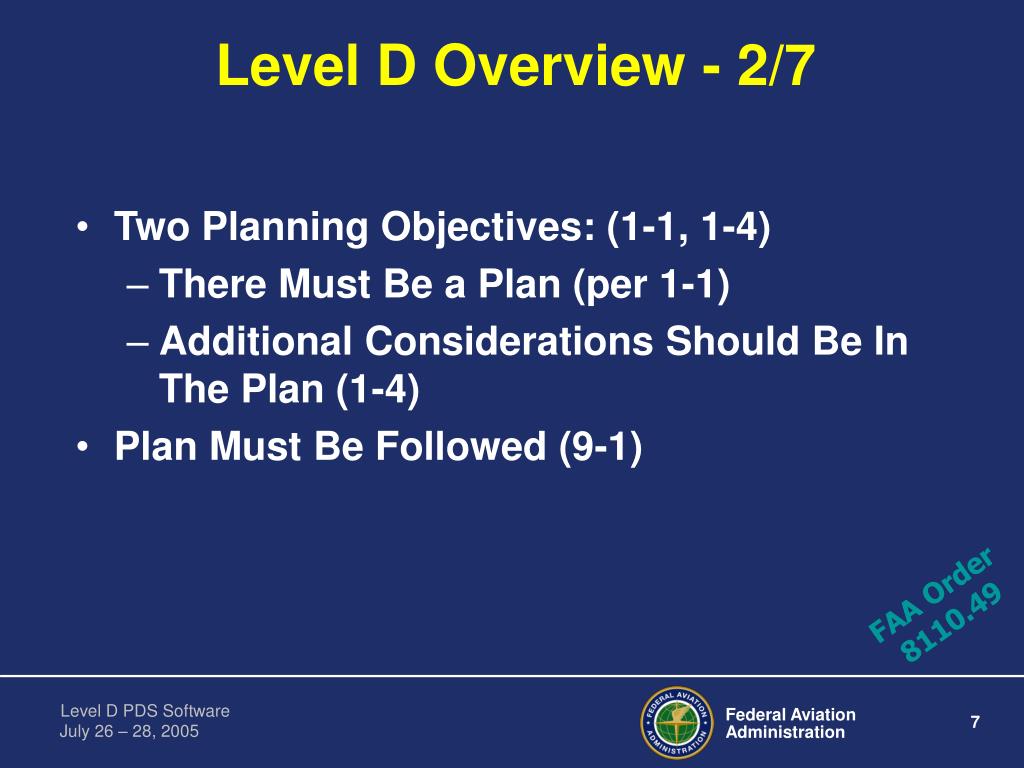 Level D Overview - 2/7

• Two Planning Objectives: (1-1, 1-4)
– There Must Be a Plan (per 1-1)
– Additional Considerations Should Be In The Plan (1-4)
• Plan Must Be Followed (9-1)

FAA Order 8110.49

Level D PDS Software
July 26 – 28, 2005

FEDERAL AVIATION ADMINISTRATION

Federal Aviation Administration

7